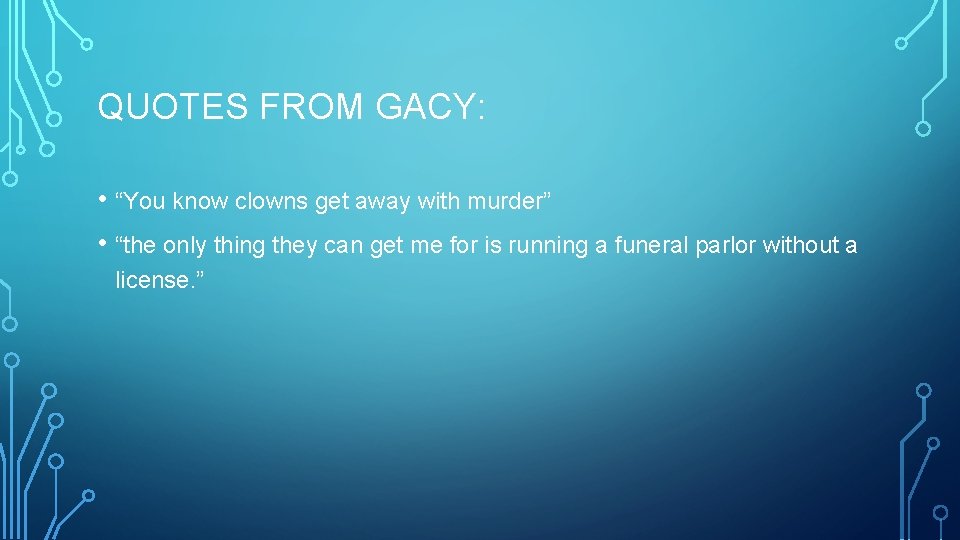 QUOTES FROM GACY:

• “You know clowns get away with murder”

• “the only thing they can get me for is running a funeral parlor without a license.”